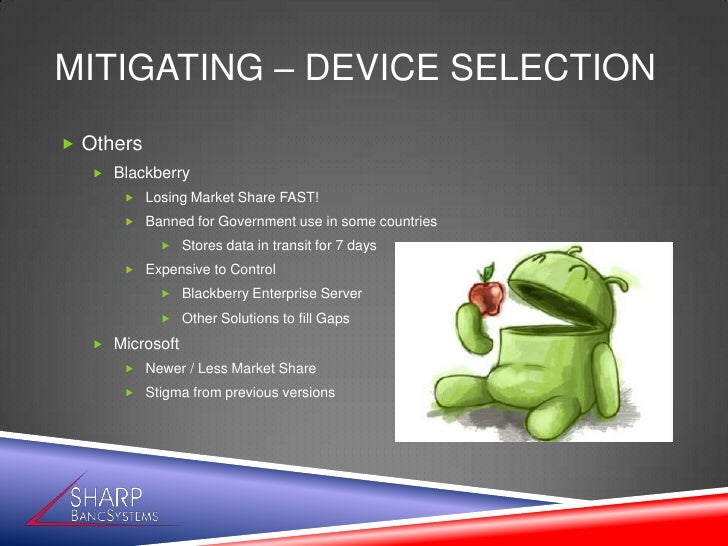 MITIGATING – DEVICE SELECTION

Others
Blackberry
Losing Market Share FAST!
Banned for Government use in some countries
Stores data in transit for 7 days
Expensive to Control
Blackberry Enterprise Server
Other Solutions to fill Gaps
Microsoft
Newer / Less Market Share
Stigma from previous versions

SHARP
BANCSYSTEMS